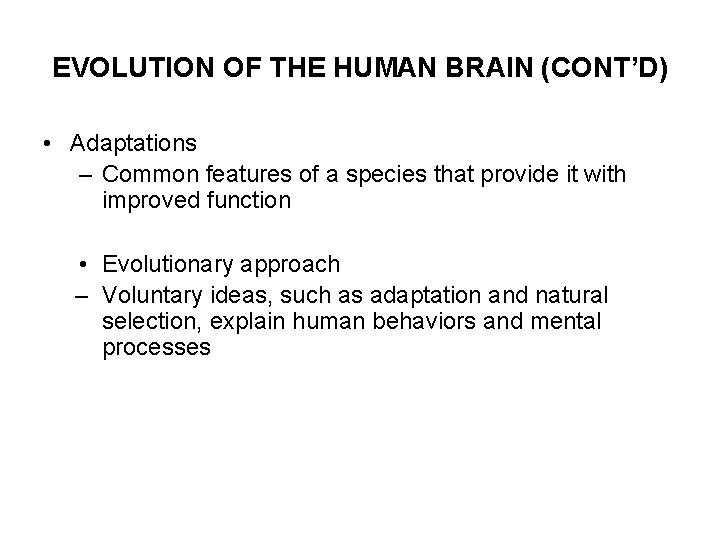 EVOLUTION OF THE HUMAN BRAIN (CONT'D)

• Adaptations
– Common features of a species that provide it with improved function

• Evolutionary approach
– Voluntary ideas, such as adaptation and natural selection, explain human behaviors and mental processes